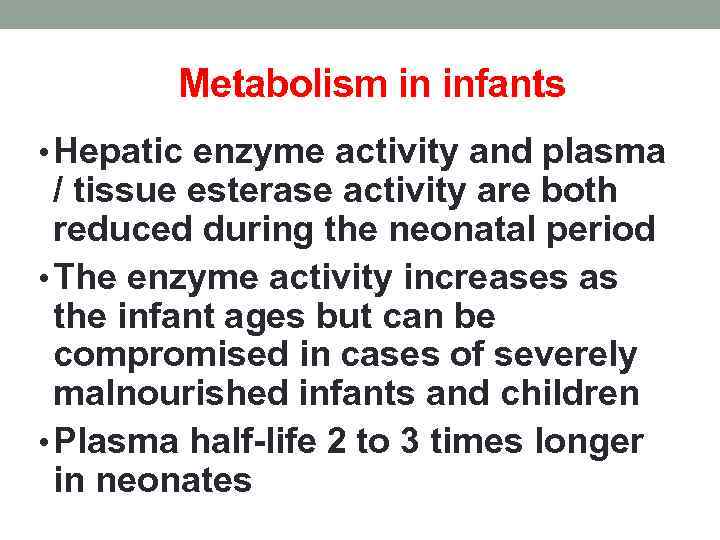 Metabolism in infants

• Hepatic enzyme activity and plasma / tissue esterase activity are both reduced during the neonatal period

• The enzyme activity increases as the infant ages but can be compromised in cases of severely malnourished infants and children

• Plasma half-life 2 to 3 times longer in neonates